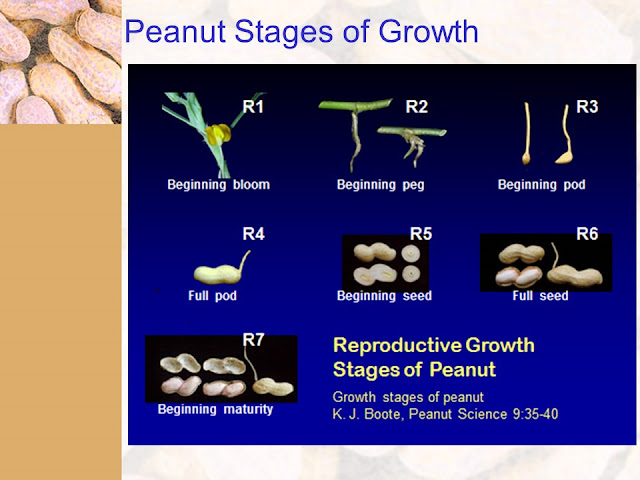 Peanut Stages of Growth

R1
Beginning bloom

R2
Beginning peg

R3
Beginning pod

R4
Full pod

R5
Beginning seed

R6
Full seed

R7
Beginning maturity

Reproductive Growth Stages of Peanut

Growth stages of peanut
K. J. Boote, Peanut Science 9:35-40